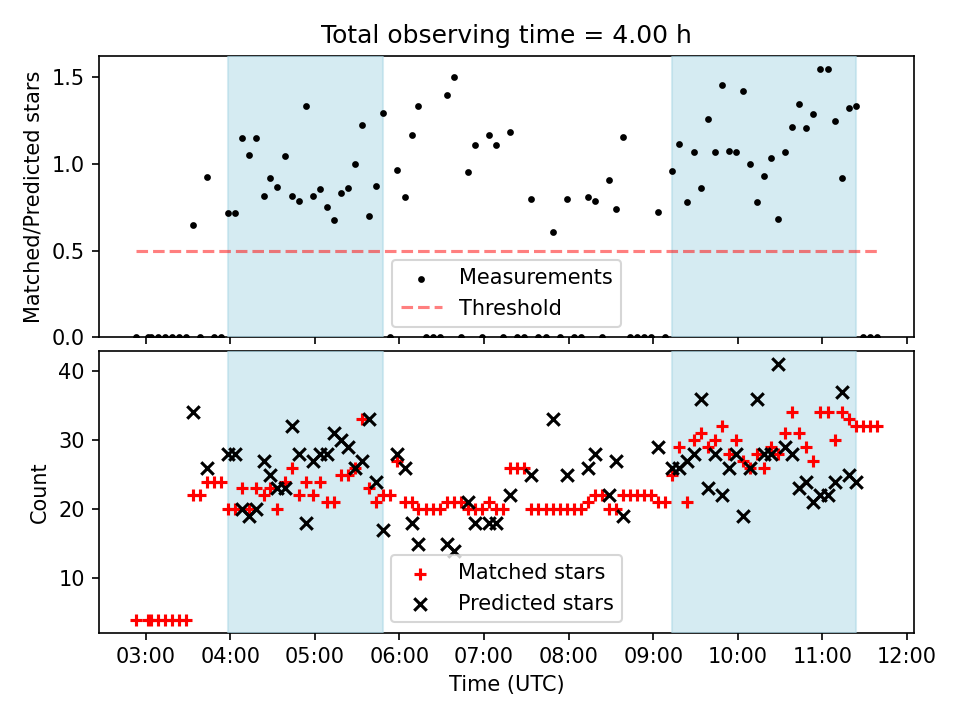 Total observing time = 4.00 h

Matched/Predicted stars

1.5
1.0
0.5
0.0

Measurements
Threshold

Count

40
30
20
10

Matched stars
Predicted stars

03:00 04:00 05:00 06:00 07:00 08:00 09:00 10:00 11:00 12:00

Time (UTC)